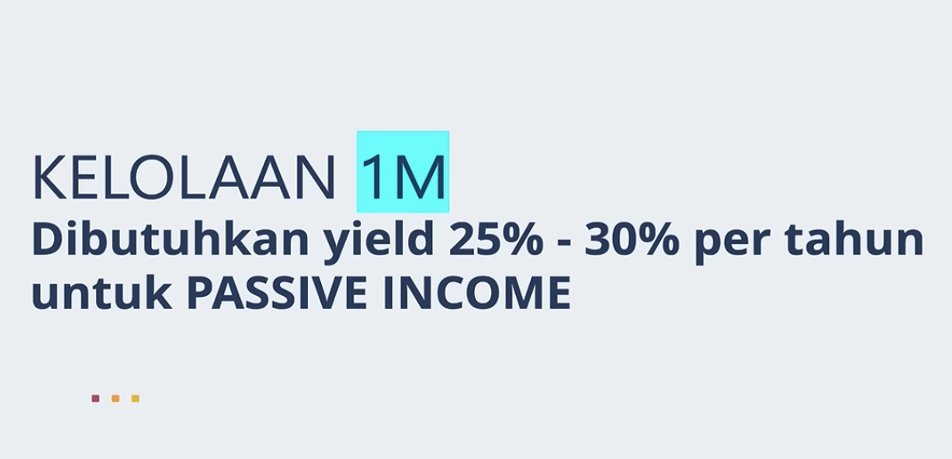 KELOLAAN 1M
Dibutuhkan yield 25% - 30% per tahun untuk PASSIVE INCOME